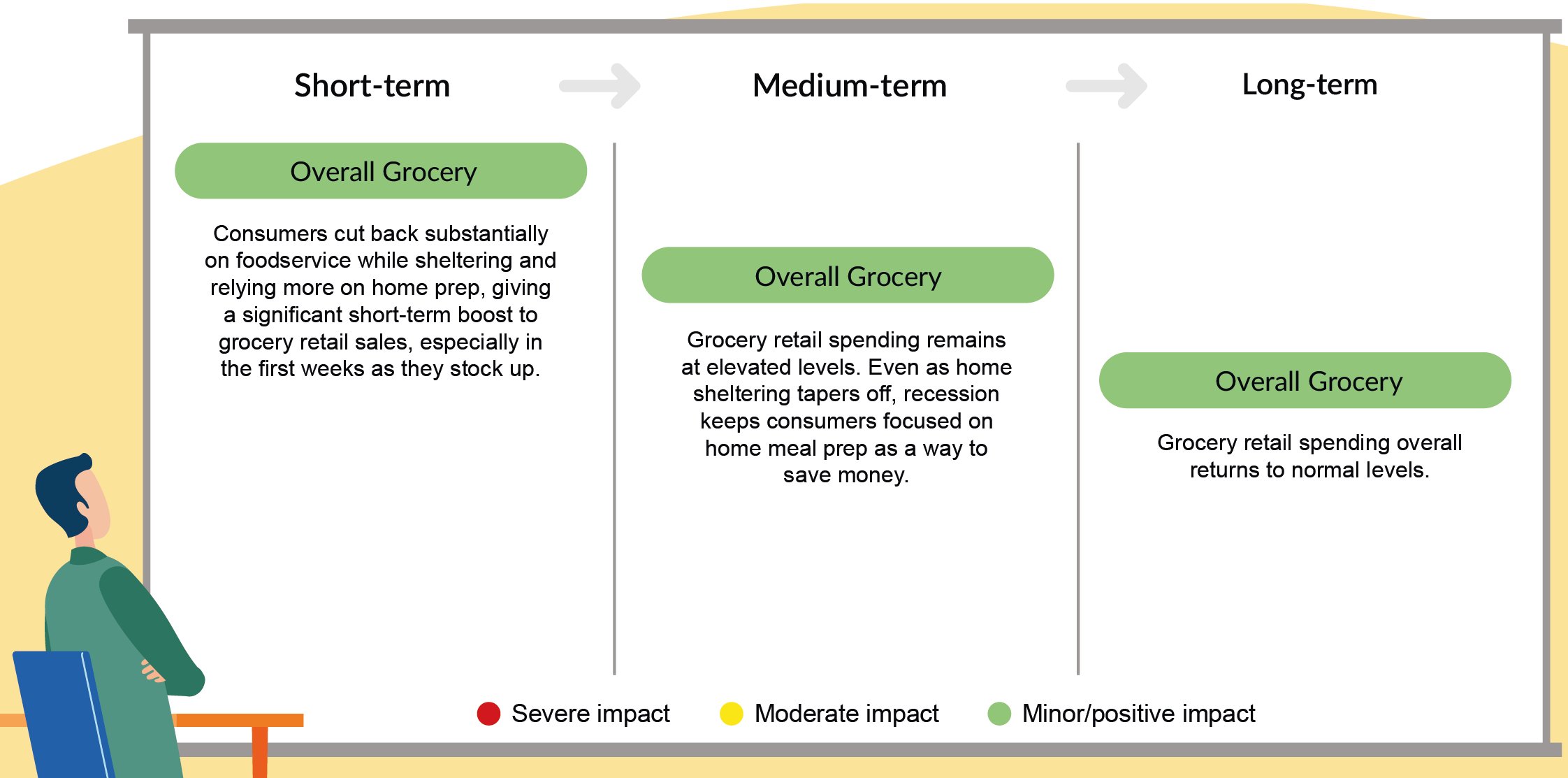 Short-term

Overall Grocery

Consumers cut back substantially on foodservice while sheltering and relying more on home prep, giving a significant short-term boost to grocery retail sales, especially in the first weeks as they stock up.

Medium-term

Overall Grocery

Grocery retail spending remains at elevated levels. Even as home sheltering tapers off, recession keeps consumers focused on home meal prep as a way to save money.

Long-term

Overall Grocery

Grocery retail spending overall returns to normal levels.

Severe impact
Moderate impact
Minor/positive impact